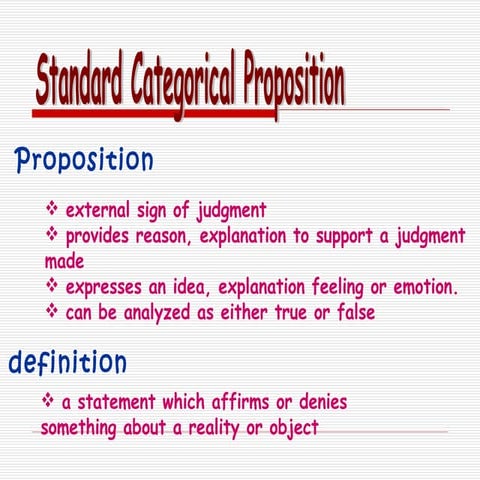 Standard Categorical Proposition

Proposition

❖ external sign of judgment
❖ provides reason, explanation to support a judgment made
❖ expresses an idea, explanation feeling or emotion.
❖ can be analyzed as either true or false

definition

❖ a statement which affirms or denies something about a reality or object